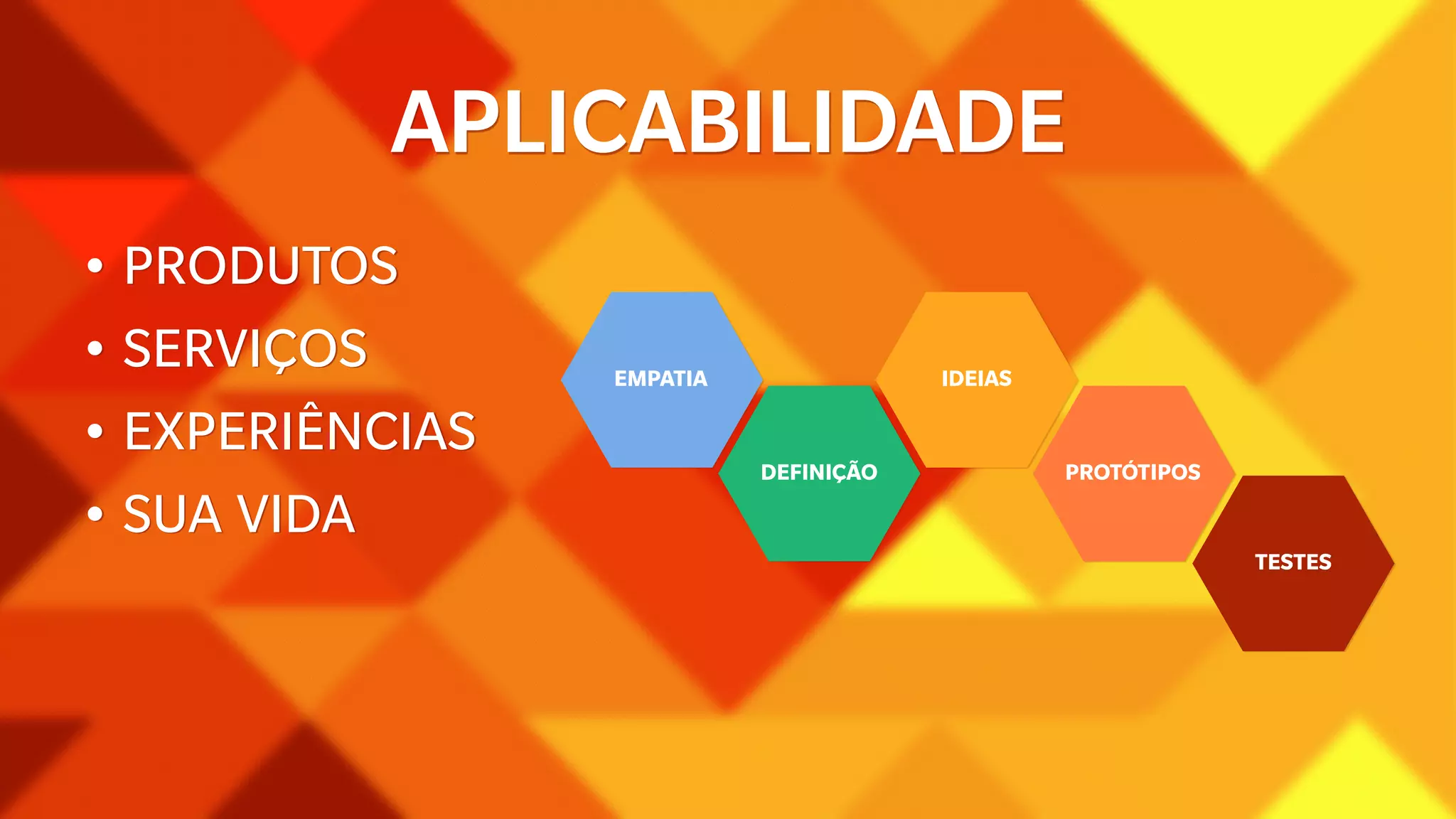 APLICABILIDADE

• PRODUTOS
• SERVIÇOS
• EXPERIÊNCIAS
• SUA VIDA

EMPATIA
DEFINIÇÃO
IDEIAS
PROTÓTIPOS
TESTES